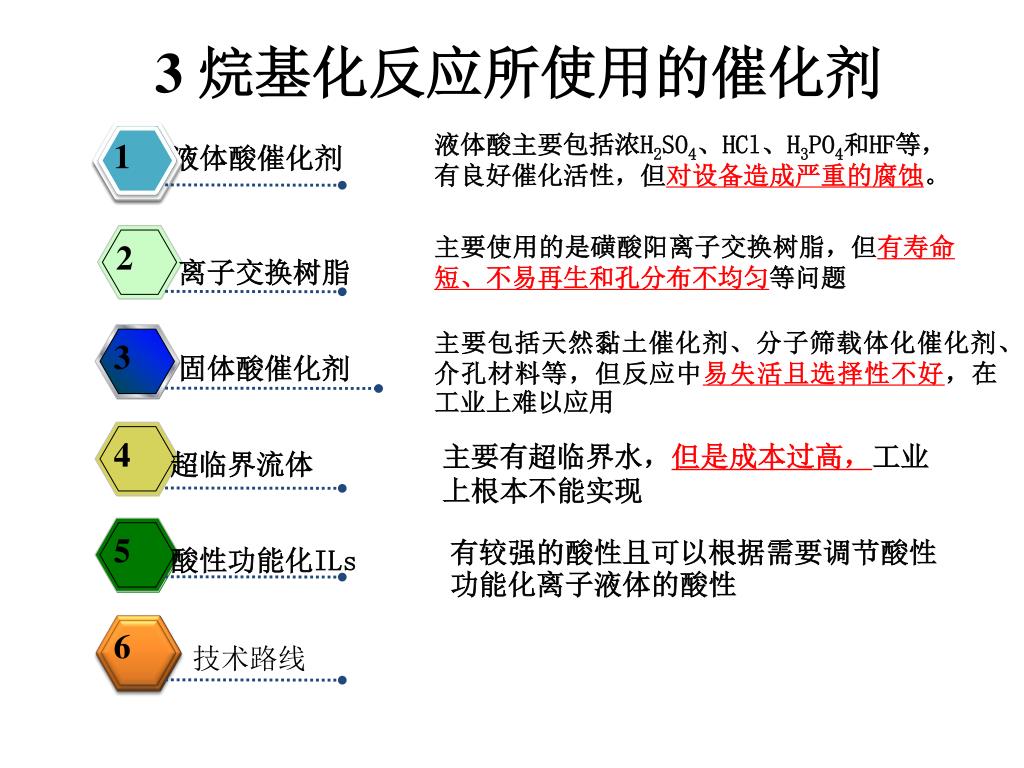 3 烷基化反应所使用的催化剂

1 液体酸催化剂

液体酸主要包括浓$H_2SO_4$、HCl、$H_3PO_4$和HF等，有良好催化活性，但对设备造成严重的腐蚀。

2 离子交换树脂

主要使用的是磺酸阳离子交换树脂，但有寿命短、不易再生和孔分布不均匀等问题

3 固体酸催化剂

主要包括天然黏土催化剂、分子筛载体化催化剂、介孔材料等，但反应中易失活且选择性不好，在工业上难以应用

4 超临界流体

主要有超临界水，但是成本过高，工业上根本不能实现

5 酸性功能化ILs

有较强的酸性且可以根据需要调节酸性功能化离子液体的酸性

6 技术路线